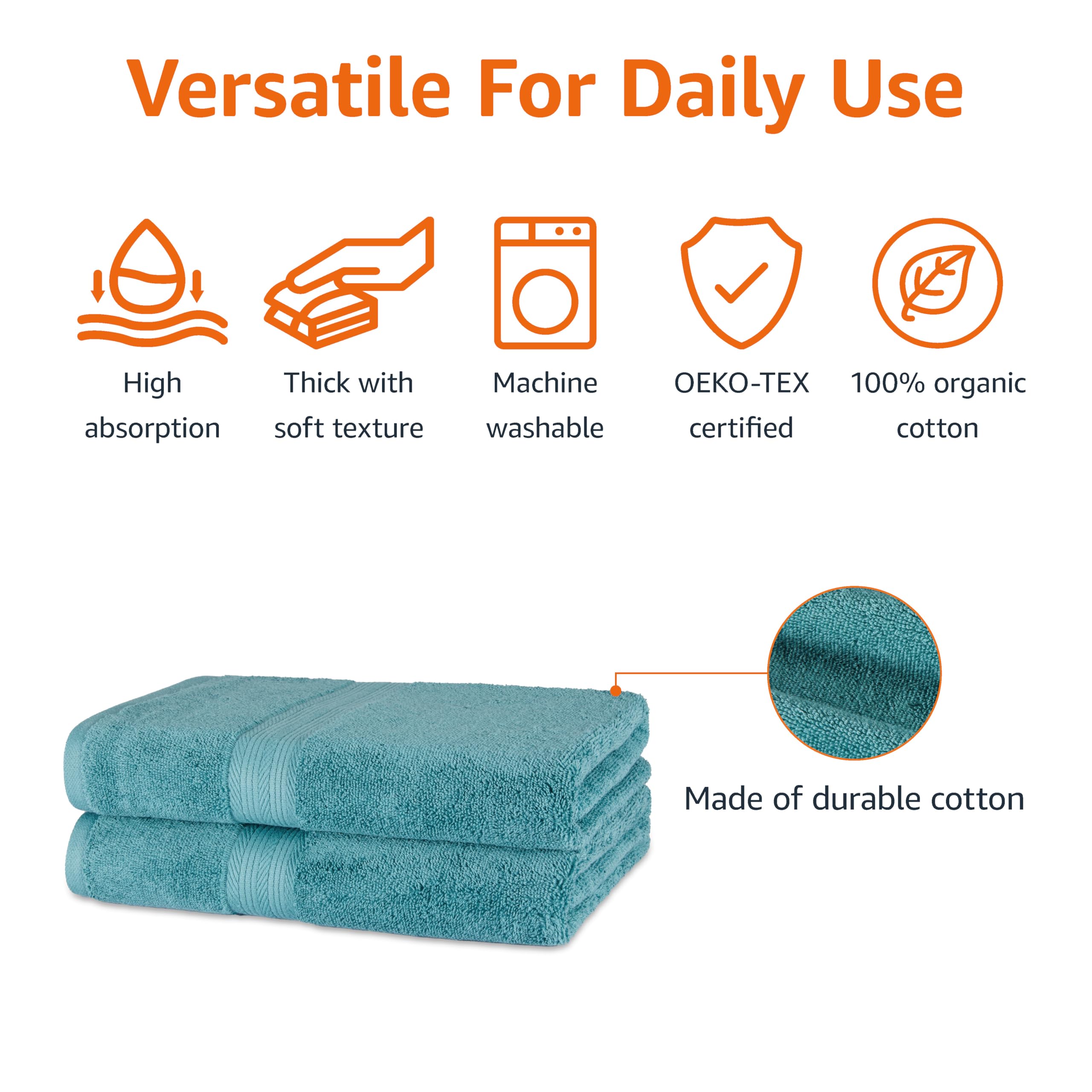 Versatile For Daily Use

High absorption

Thick with soft texture

Machine washable

OEKO-TEX certified

100% organic cotton

Made of durable cotton